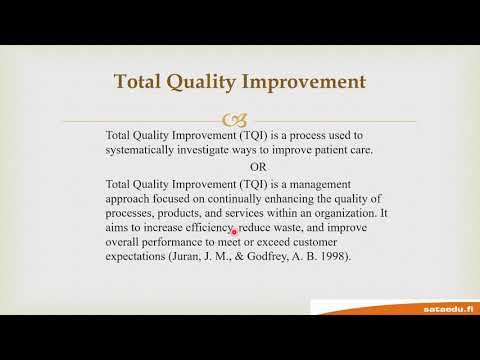 Total Quality Improvement

Total Quality Improvement (TQI) is a process used to systematically investigate ways to improve patient care.

OR

Total Quality Improvement (TQI) is a management approach focused on continually enhancing the quality of processes, products, and services within an organization. It aims to increase efficiency, reduce waste, and improve overall performance to meet or exceed customer expectations (Juran, J. M., & Godfrey, A. B. 1998).

sataedu.fi